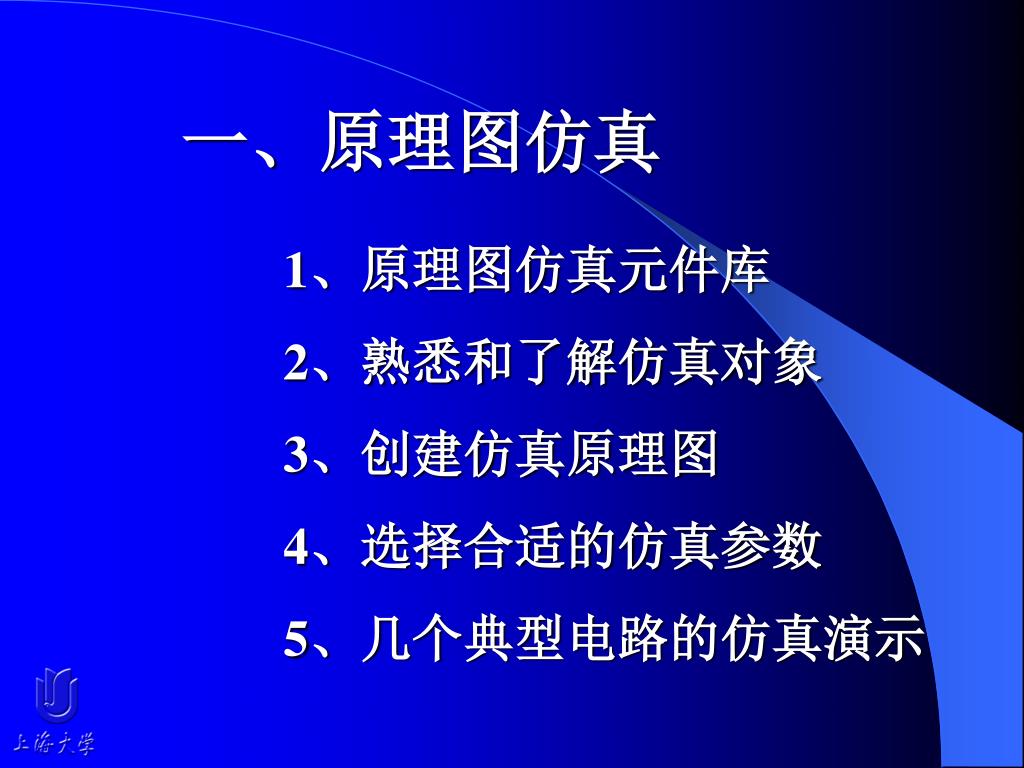 一、原理图仿真

1、原理图仿真元件库

2、熟悉和了解仿真对象

3、创建仿真原理图

4、选择合适的仿真参数

5、几个典型电路的仿真演示

上海大学